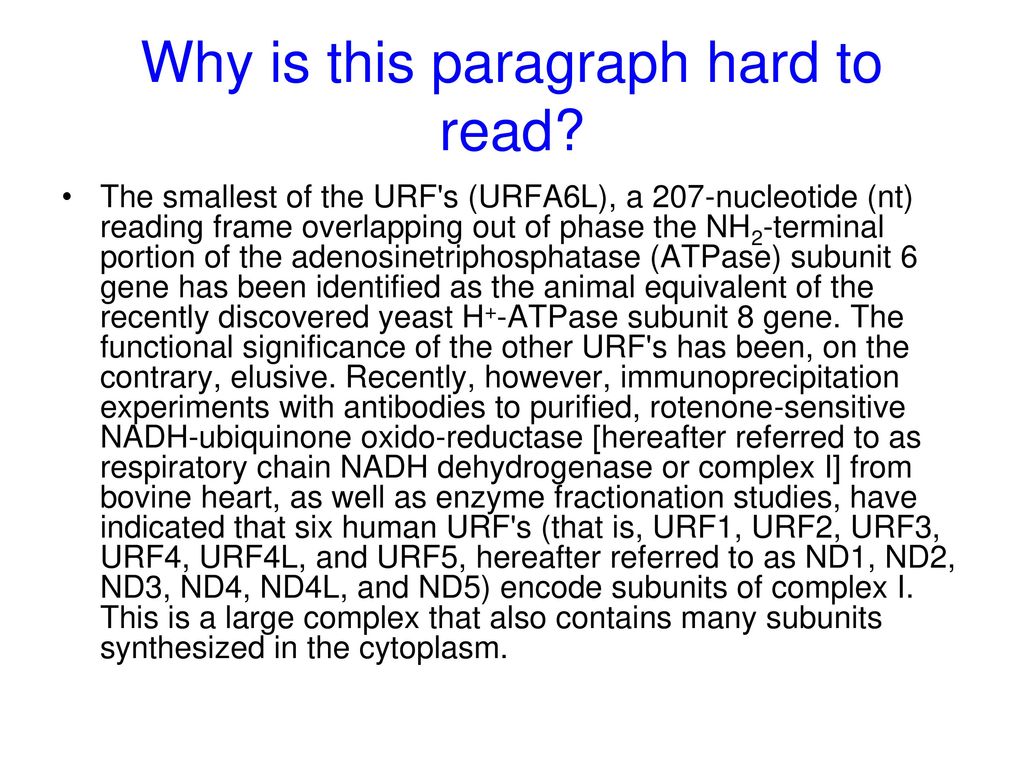 Why is this paragraph hard to read?

• The smallest of the URF's (URFA6L), a 207-nucleotide (nt) reading frame overlapping out of phase the $NH_2$-terminal portion of the adenosinetriphosphatase (ATPase) subunit 6 gene has been identified as the animal equivalent of the recently discovered yeast $H^+$-ATPase subunit 8 gene. The functional significance of the other URF's has been, on the contrary, elusive. Recently, however, immunoprecipitation experiments with antibodies to purified, rotenone-sensitive NADH-ubiquinone oxido-reductase [hereafter referred to as respiratory chain NADH dehydrogenase or complex I] from bovine heart, as well as enzyme fractionation studies, have indicated that six human URF's (that is, URF1, URF2, URF3, URF4, URF4L, and URF5, hereafter referred to as ND1, ND2, ND3, ND4, ND4L, and ND5) encode subunits of complex I. This is a large complex that also contains many subunits synthesized in the cytoplasm.